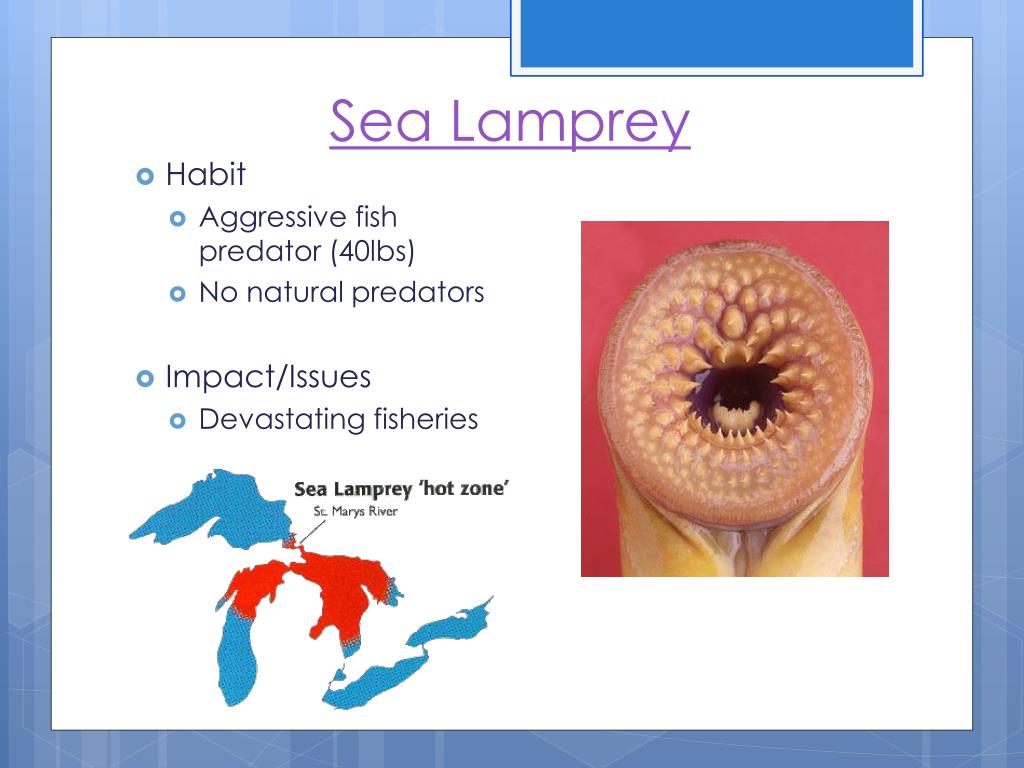 Sea Lamprey

Habit

Aggressive fish predator (40lbs)

No natural predators

Impact/Issues

Devastating fisheries

Sea Lamprey 'hot zone'

St. Marys River